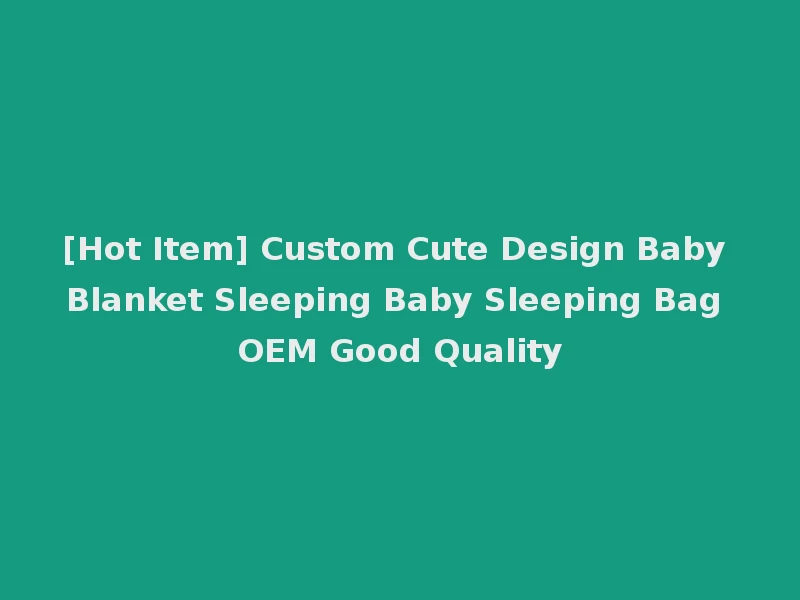 [Hot Item] Custom Cute Design Baby Blanket Sleeping Baby Sleeping Bag OEM Good Quality